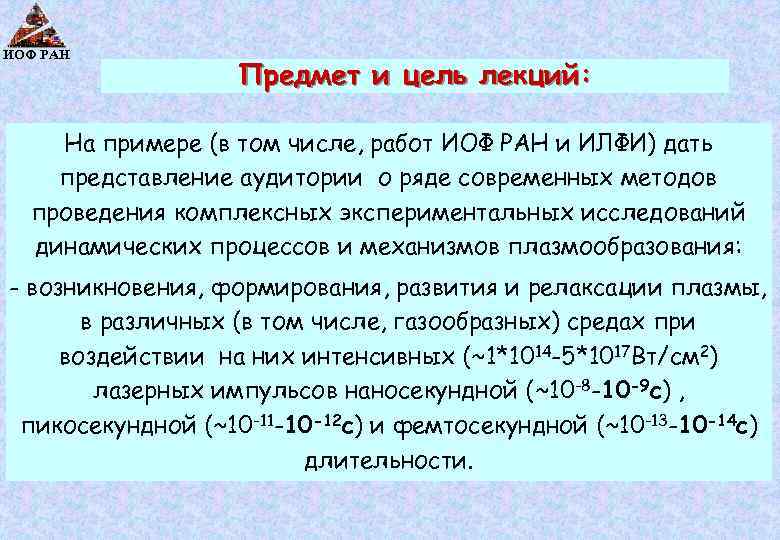 ИОФ РАН

Предмет и цель лекций:

На примере (в том числе, работ ИОФ РАН и ИЛФИ) дать представление аудитории о ряде современных методов проведения комплексных экспериментальных исследований динамических процессов и механизмов плазмообразования:
- возникновения, формирования, развития и релаксации плазмы, в различных (в том числе, газообразных) средах при воздействии на них интенсивных (~$1*10^{14}$-$5*10^{17}$Вт/см$^2$) лазерных импульсов наносекундной (~$10^{-8}$-$10^{-9}$с) , пикосекундной (~$10^{-11}$-$10^{-12}$с) и фемтосекундной (~$10^{-13}$-$10^{-14}$с) длительности.